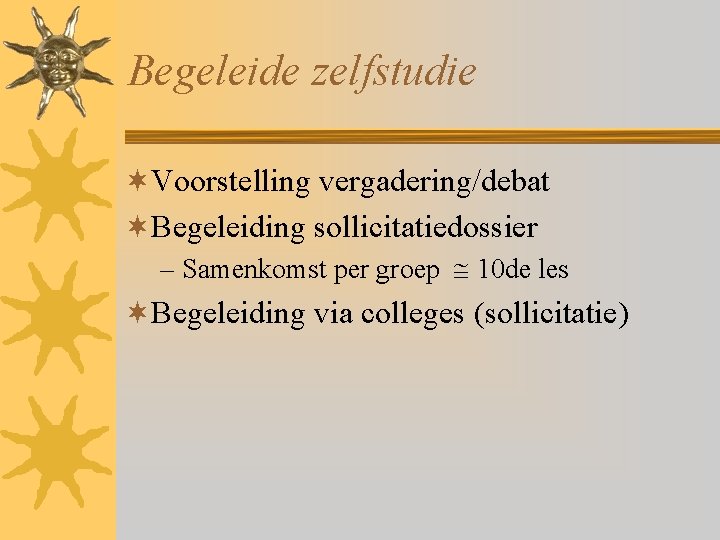 Begeleide zelfstudie

Voorstelling vergadering/debat

Begeleiding sollicitatiedossier

– Samenkomst per groep $\cong$ 10de les

Begeleiding via colleges (sollicitatie)